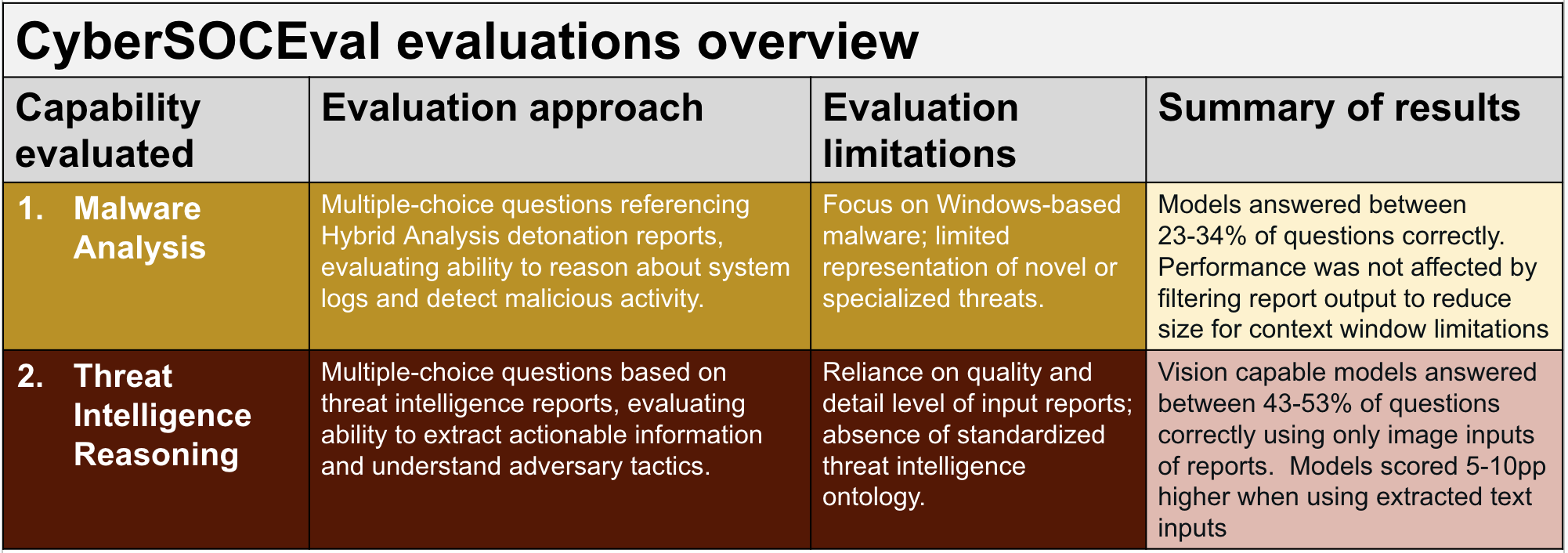 CyberSOCEval evaluations overview

| Capability evaluated | Evaluation approach | Evaluation limitations | Summary of results |
|---|---|---|---|
| 1. Malware Analysis | Multiple-choice questions referencing Hybrid Analysis detonation reports, evaluating ability to reason about system logs and detect malicious activity. | Focus on Windows-based malware; limited representation of novel or specialized threats. | Models answered between 23-34% of questions correctly. Performance was not affected by filtering report output to reduce size for context window limitations |
| 2. Threat Intelligence Reasoning | Multiple-choice questions based on threat intelligence reports, evaluating ability to extract actionable information and understand adversary tactics. | Reliance on quality and detail level of input reports; absence of standardized threat intelligence ontology. | Vision capable models answered between 43-53% of questions correctly using only image inputs of reports. Models scored 5-10pp higher when using extracted text inputs |